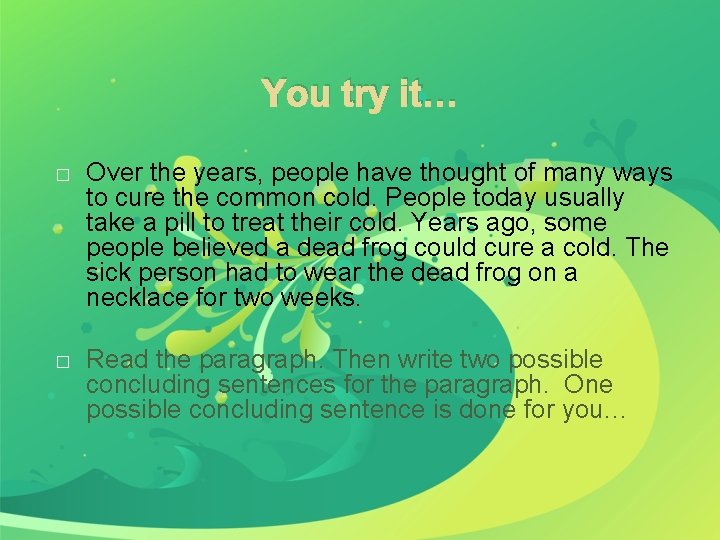 You try it…

□ Over the years, people have thought of many ways to cure the common cold. People today usually take a pill to treat their cold. Years ago, some people believed a dead frog could cure a cold. The sick person had to wear the dead frog on a necklace for two weeks.

□ Read the paragraph. Then write two possible concluding sentences for the paragraph. One possible concluding sentence is done for you…